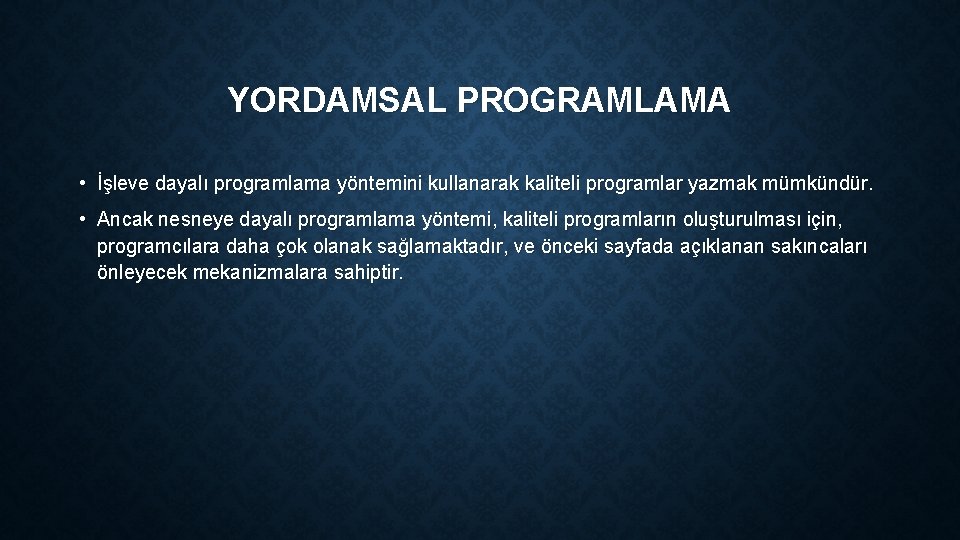 YORDAMSAL PROGRAMLAMA

• İşleve dayalı programlama yöntemini kullanarak kaliteli programlar yazmak mümkündür.

• Ancak nesneye dayalı programlama yöntemi, kaliteli programların oluşturulması için, programcılara daha çok olanak sağlamaktadır, ve önceki sayfada açıklanan sakıncaları önleyecek mekanizmalara sahiptir.